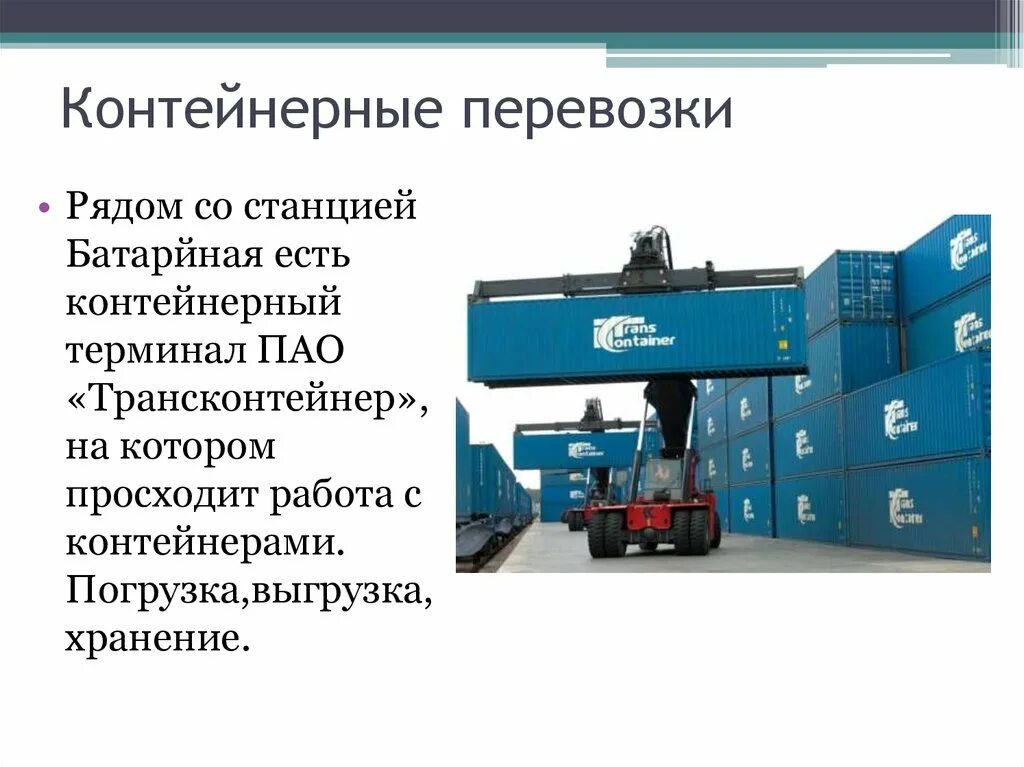 Контейнерные перевозки

• Рядом со станцией Батарйная есть контейнерный терминал ПАО «Трансконтейнер», на котором просходит работа с контейнерами. Погрузка,выгрузка, хранение.

Trans Container